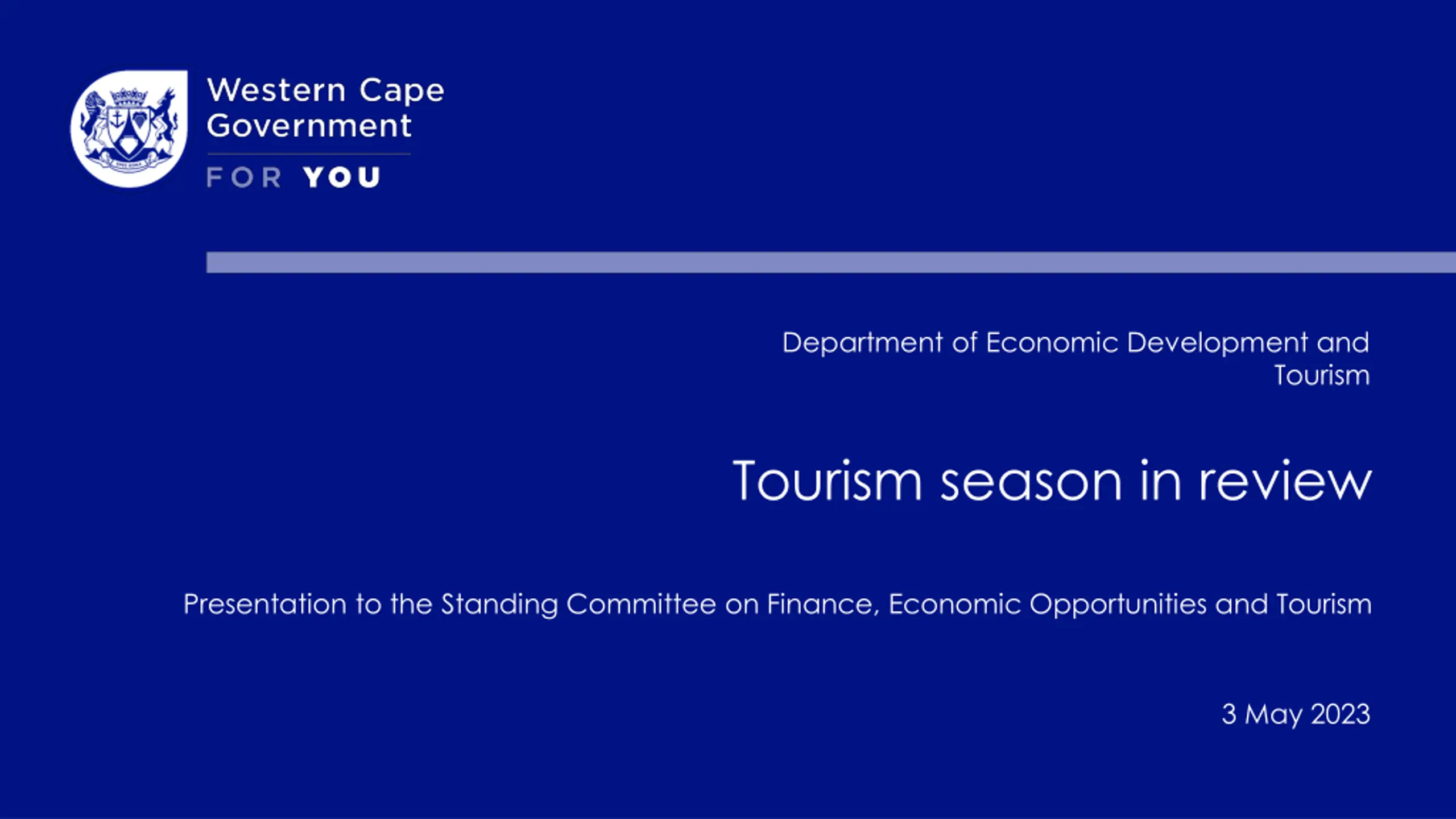 Western Cape Government

FOR YOU

Department of Economic Development and Tourism

Tourism season in review

Presentation to the Standing Committee on Finance, Economic Opportunities and Tourism

3 May 2023